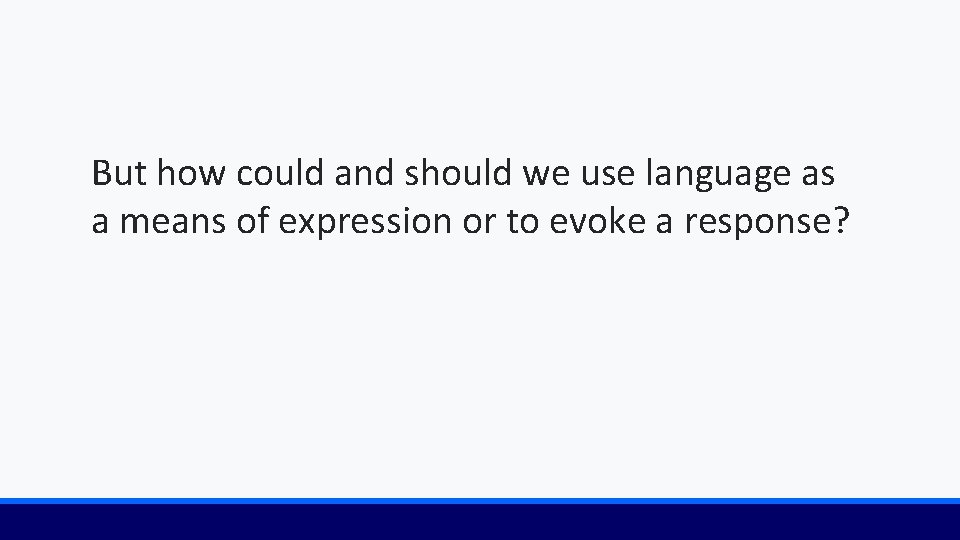 But how could and should we use language as a means of expression or to evoke a response?